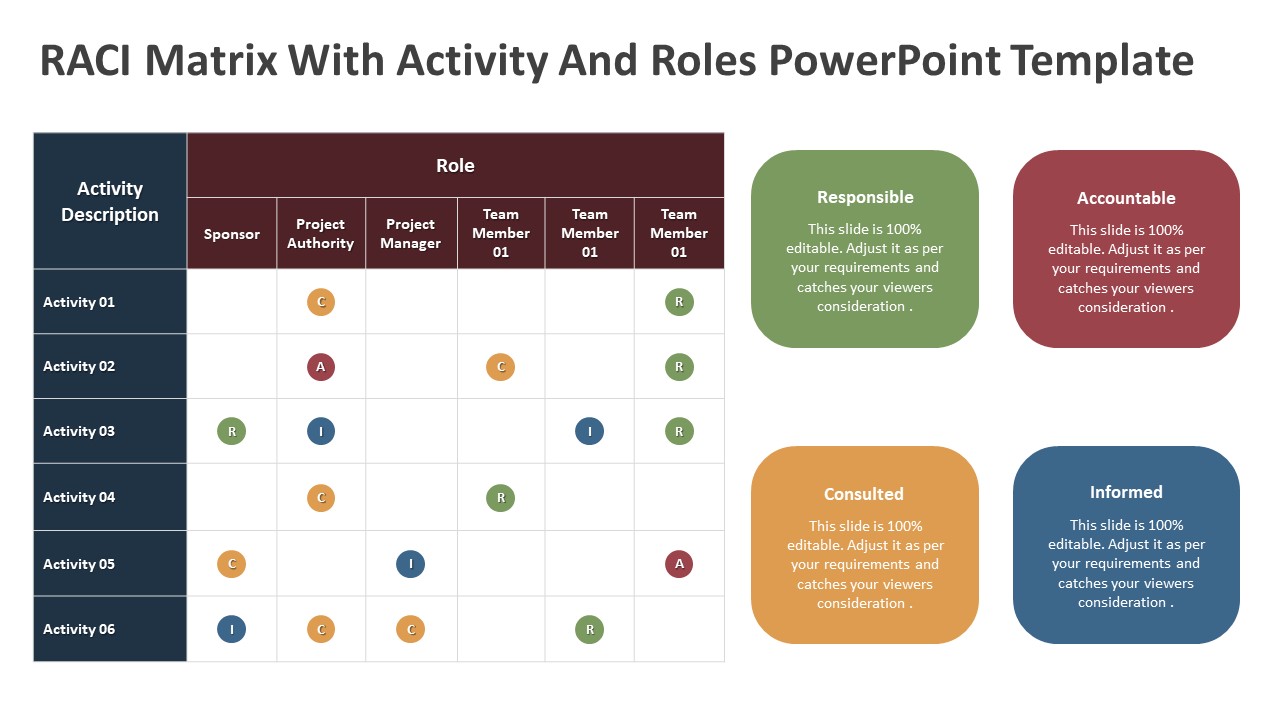 RACI Matrix With Activity And Roles PowerPoint Template

| Activity Description | Role | | | | | |
|---|---|---|---|---|---|---|
| | Sponsor | Project Authority | Project Manager | Team Member 01 | Team Member 01 | Team Member 01 |
| Activity 01 | | C | | | | R |
| Activity 02 | | A | | C | | R |
| Activity 03 | R | I | | | I | R |
| Activity 04 | | C | | R | | |
| Activity 05 | C | | I | | | A |
| Activity 06 | I | C | C | | R | |

Responsible
This slide is 100% editable. Adjust it as per your requirements and catches your viewers consideration .

Accountable
This slide is 100% editable. Adjust it as per your requirements and catches your viewers consideration .

Consulted
This slide is 100% editable. Adjust it as per your requirements and catches your viewers consideration .

Informed
This slide is 100% editable. Adjust it as per your requirements and catches your viewers consideration .